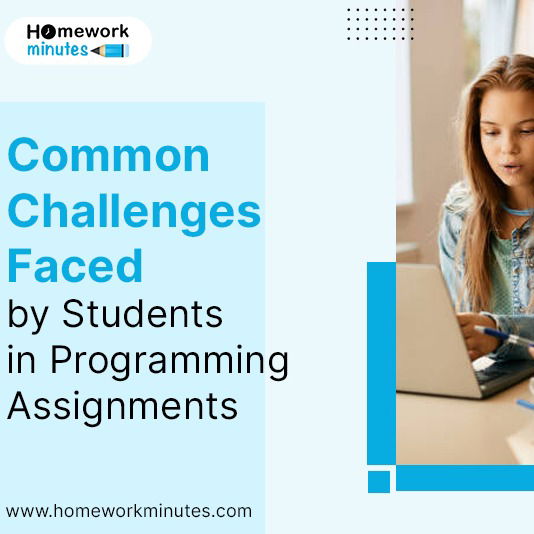 Homework minutes

Common Challenges Faced by Students in Programming Assignments

www.homeworkminutes.com